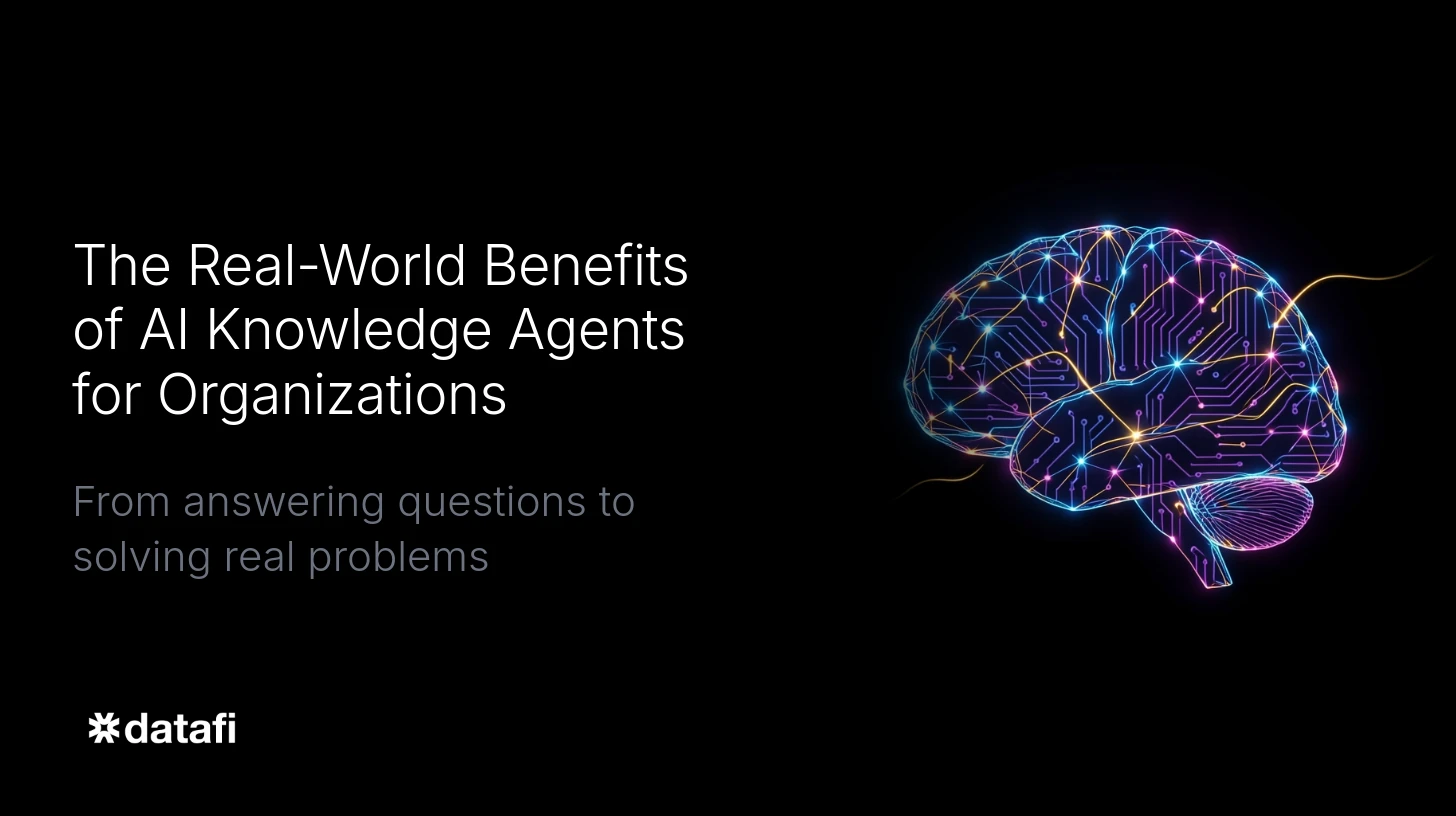 The Real-World Benefits of AI Knowledge Agents for Organizations

From answering questions to solving real problems

datafi